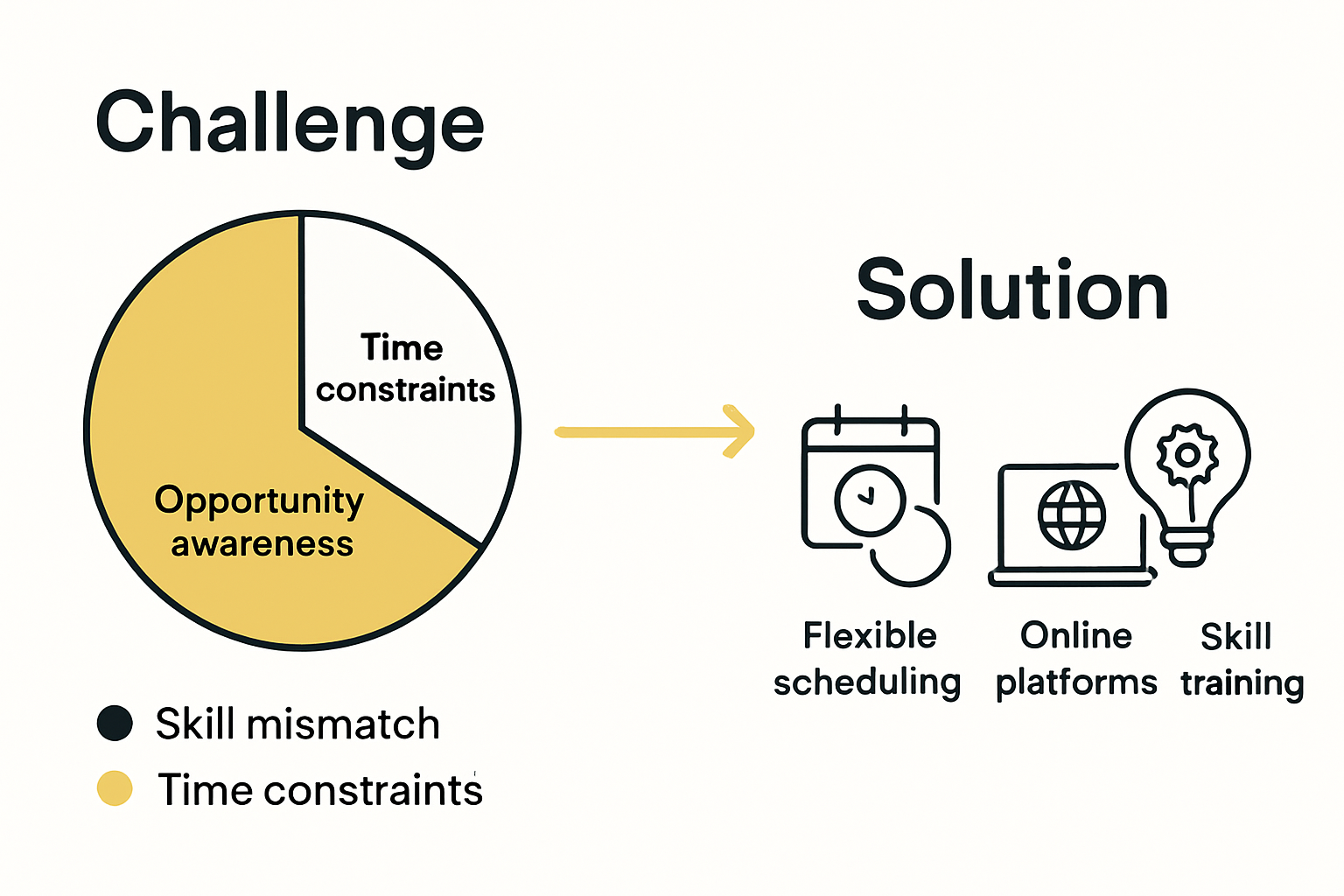 Challenge

Time constraints

Opportunity awareness

Skill mismatch

Time constraints

Solution

Flexible scheduling

Online platforms

Skill training